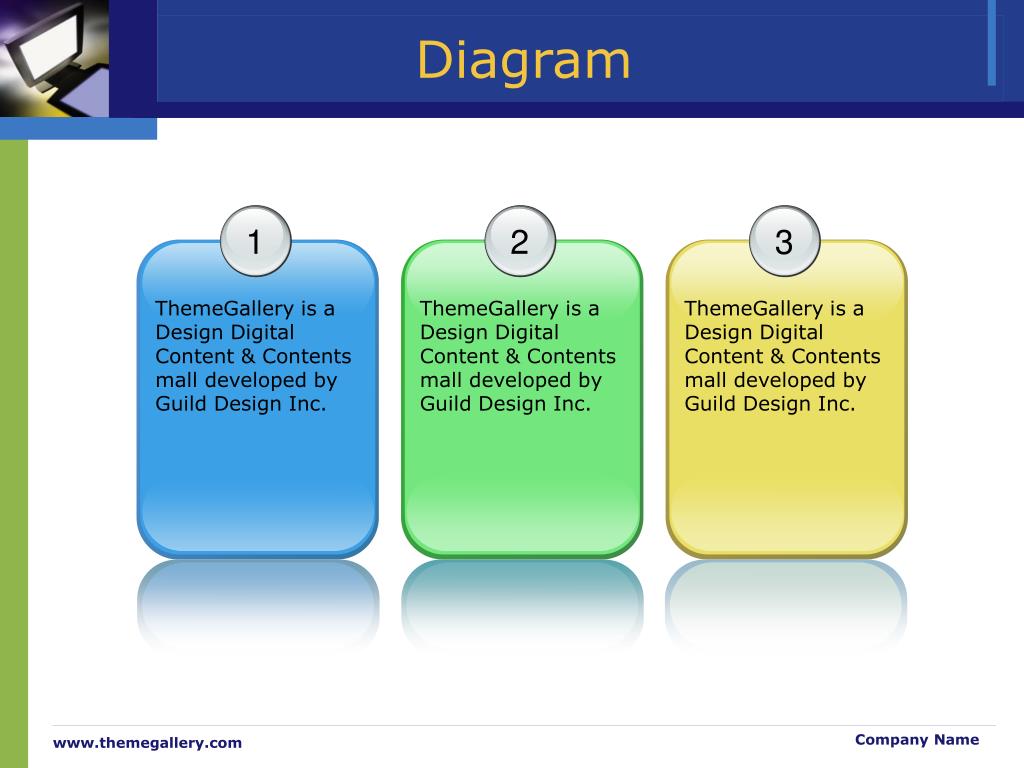 Diagram

1

ThemeGallery is a Design Digital Content & Contents mall developed by Guild Design Inc.

2

ThemeGallery is a Design Digital Content & Contents mall developed by Guild Design Inc.

3

ThemeGallery is a Design Digital Content & Contents mall developed by Guild Design Inc.

www.themegallery.com

Company Name